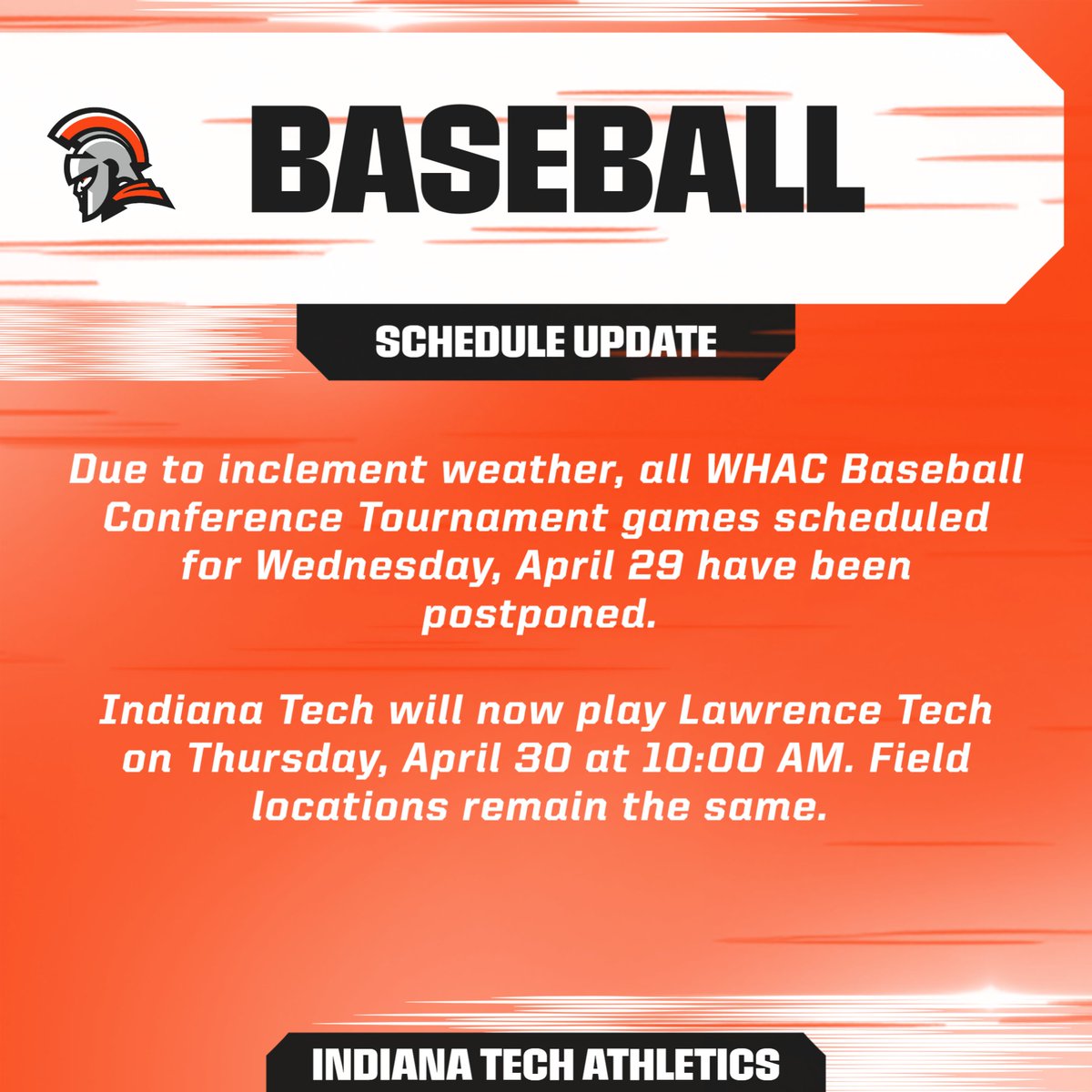 BASEBALL

SCHEDULE UPDATE

Due to inclement weather, all WHAC Baseball Conference Tournament games scheduled for Wednesday, April 29 have been postponed.

Indiana Tech will now play Lawrence Tech on Thursday, April 30 at 10:00 AM. Field locations remain the same.

INDIANA TECH ATHLETICS